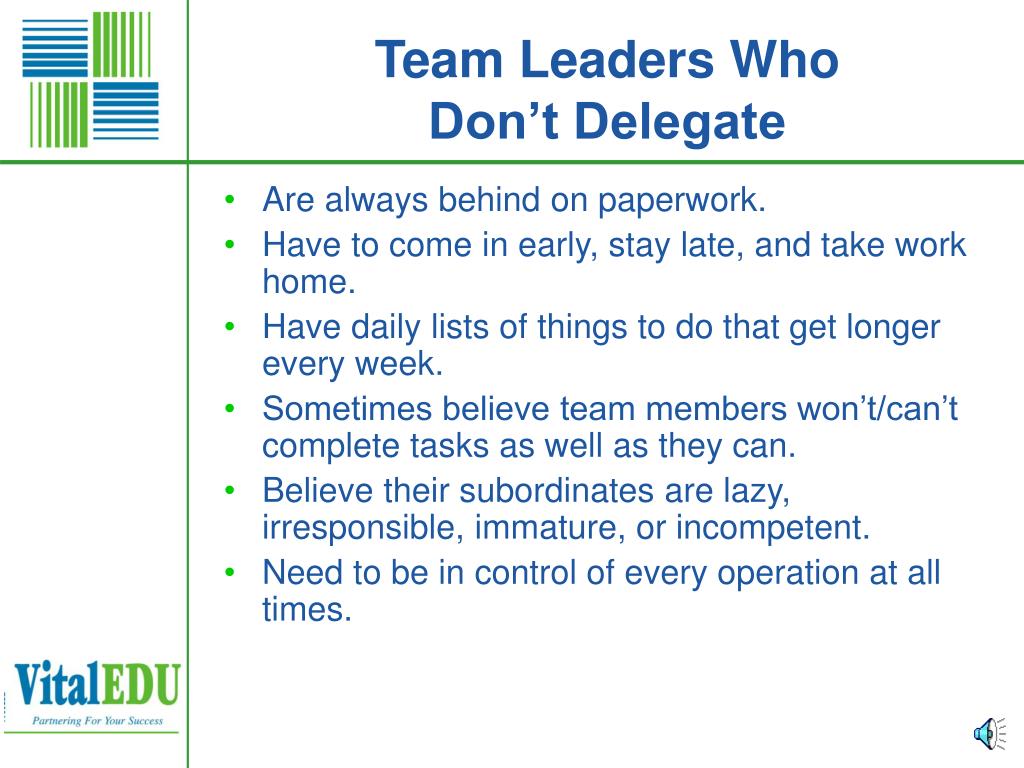 Team Leaders Who Don’t Delegate

• Are always behind on paperwork.
• Have to come in early, stay late, and take work home.
• Have daily lists of things to do that get longer every week.
• Sometimes believe team members won’t/can’t complete tasks as well as they can.
• Believe their subordinates are lazy, irresponsible, immature, or incompetent.
• Need to be in control of every operation at all times.

VitalEDU
Partnering For Your Success